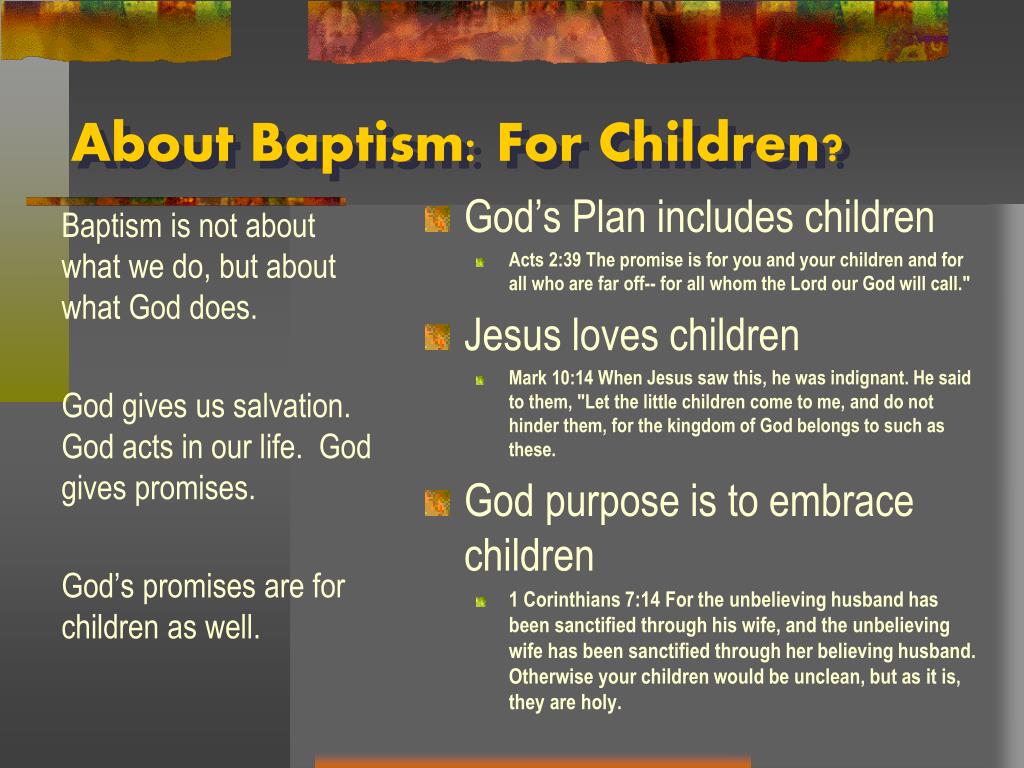 About Baptism: For Children?

Baptism is not about what we do, but about what God does.

God gives us salvation. God acts in our life. God gives promises.

God's promises are for children as well.

God's Plan includes children

Acts 2:39 The promise is for you and your children and for all who are far off-- for all whom the Lord our God will call."

Jesus loves children

Mark 10:14 When Jesus saw this, he was indignant. He said to them, "Let the little children come to me, and do not hinder them, for the kingdom of God belongs to such as these.

God purpose is to embrace children

1 Corinthians 7:14 For the unbelieving husband has been sanctified through his wife, and the unbelieving wife has been sanctified through her believing husband. Otherwise your children would be unclean, but as it is, they are holy.